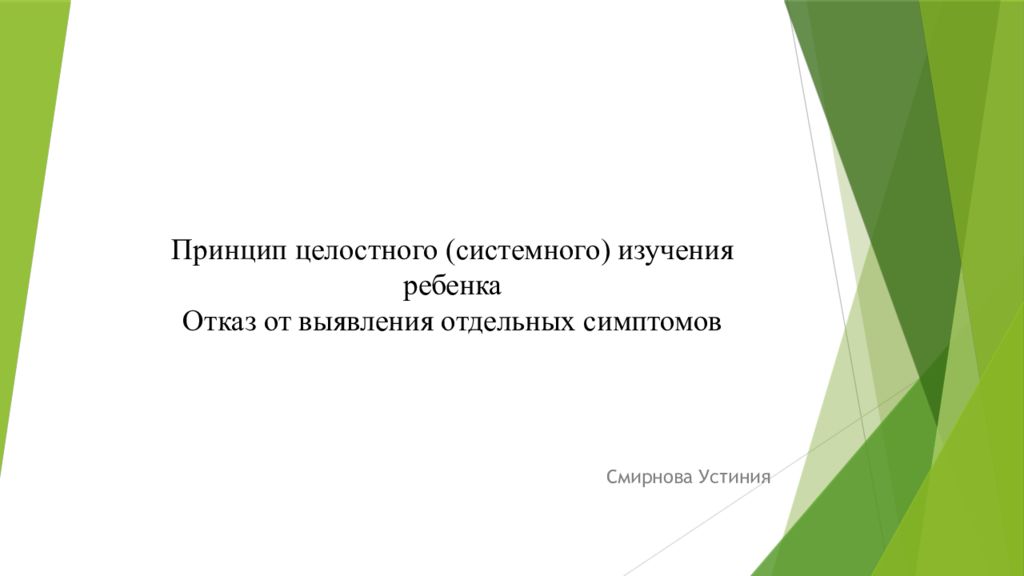 Принцип целостного (системного) изучения ребенка
Отказ от выявления отдельных симптомов

Смирнова Устиния